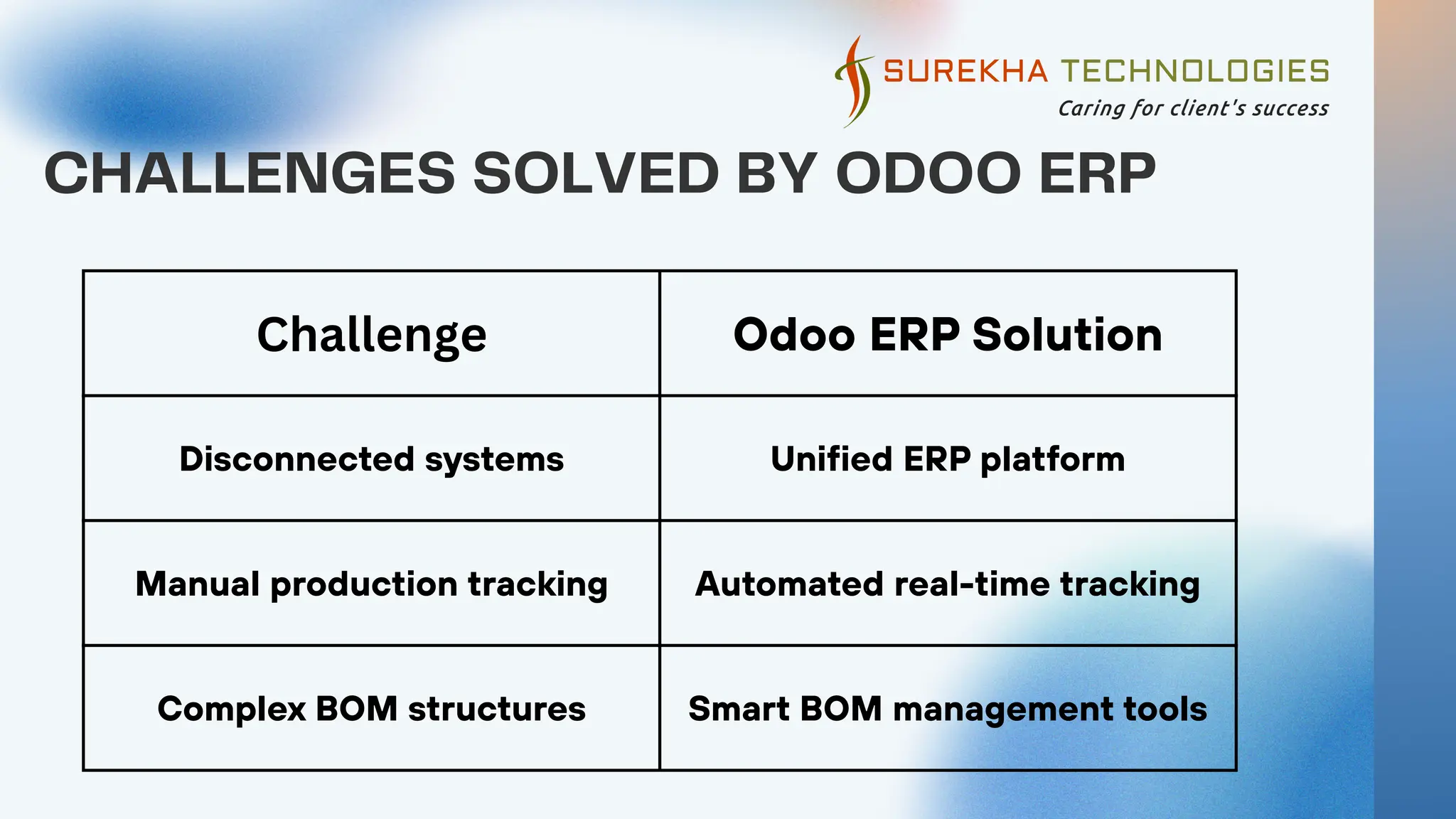 SUREKHA TECHNOLOGIES
Caring for client's success

CHALLENGES SOLVED BY ODOO ERP

| Challenge | Odoo ERP Solution |
|---|---|
| Disconnected systems | Unified ERP platform |
| Manual production tracking | Automated real-time tracking |
| Complex BOM structures | Smart BOM management tools |